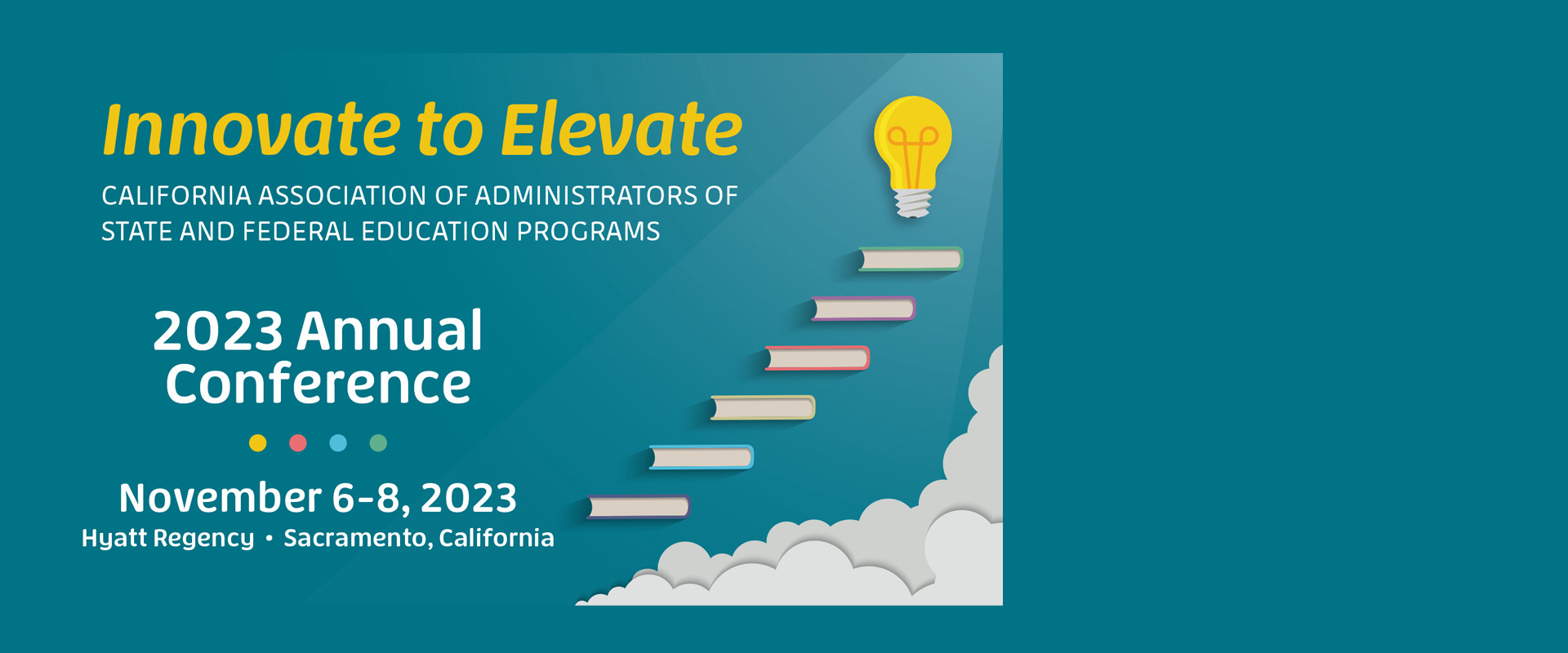 Innovate to Elevate

CALIFORNIA ASSOCIATION OF ADMINISTRATORS OF STATE AND FEDERAL EDUCATION PROGRAMS

2023 Annual Conference

November 6-8, 2023
Hyatt Regency • Sacramento, California